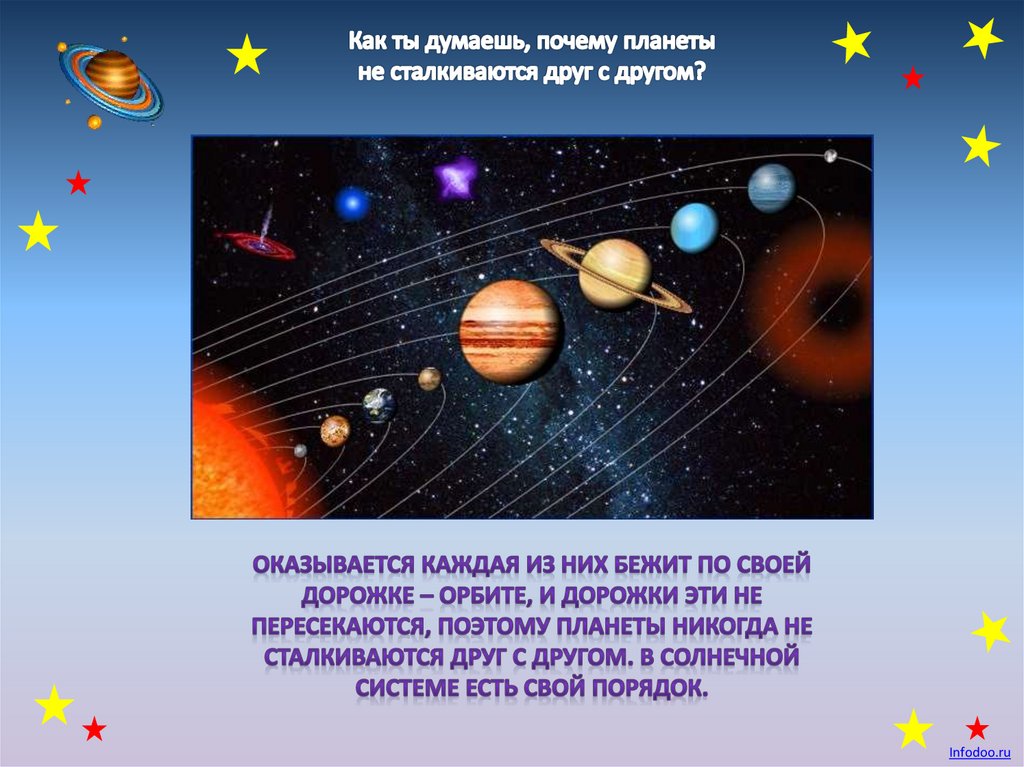 Как ты думаешь, почему планеты не сталкиваются друг с другом?

ОКАЗЫВАЕТСЯ КАЖДАЯ ИЗ НИХ БЕЖИТ ПО СВОЕЙ ДОРОЖКЕ – ОРБИТЕ, И ДОРОЖКИ ЭТИ НЕ ПЕРЕСЕКАЮТСЯ, ПОЭТОМУ ПЛАНЕТЫ НИКОГДА НЕ СТАЛКИВАЮТСЯ ДРУГ С ДРУГОМ. В СОЛНЕЧНОЙ СИСТЕМЕ ЕСТЬ СВОЙ ПОРЯДОК.

Infodoo.ru